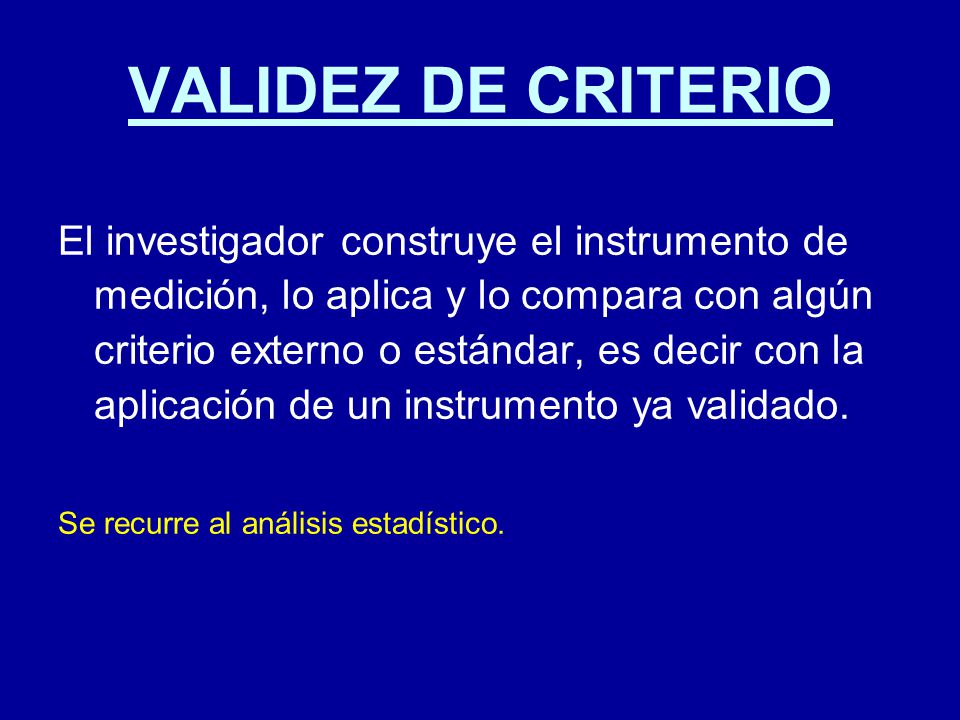 VALIDEZ DE CRITERIO

El investigador construye el instrumento de medición, lo aplica y lo compara con algún criterio externo o estándar, es decir con la aplicación de un instrumento ya validado.

Se recurre al análisis estadístico.